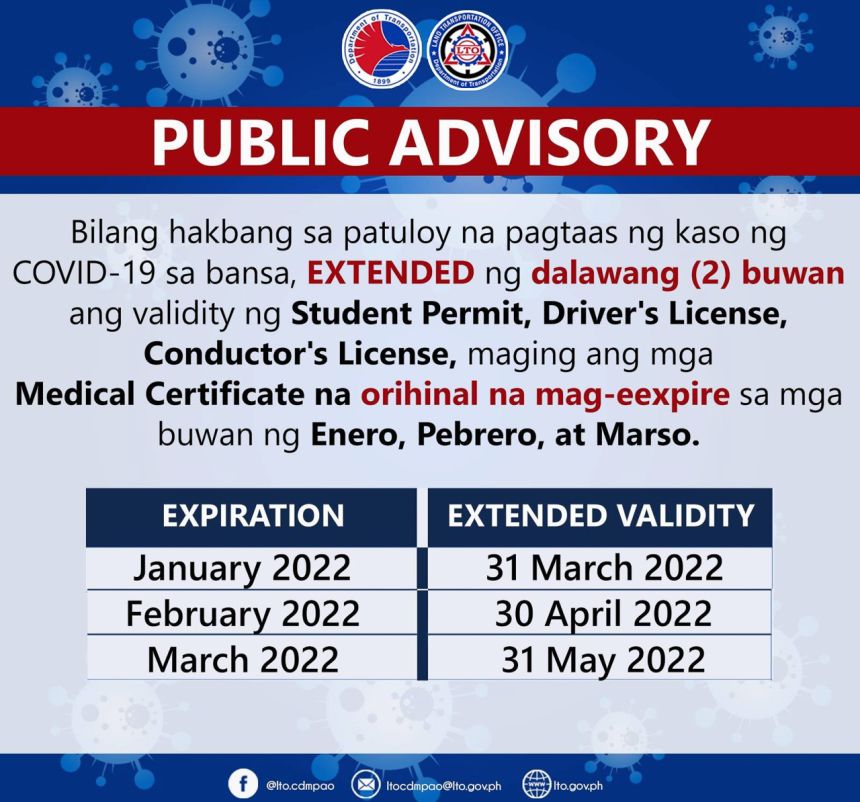 Department of Transportation
1899

LAND TRANSPORTATION OFFICE
LTO
Department of Transportation

PUBLIC ADVISORY

Bilang hakbang sa patuloy na pagtaas ng kaso ng COVID-19 sa bansa, EXTENDED ng dalawang (2) buwan ang validity ng Student Permit, Driver's License, Conductor's License, maging ang mga Medical Certificate na orihinal na mag-eexpire sa mga buwan ng Enero, Pebrero, at Marso.

| EXPIRATION | EXTENDED VALIDITY |
|---|---|
| January 2022 | 31 March 2022 |
| February 2022 | 30 April 2022 |
| March 2022 | 31 May 2022 |

@lto.cdmpao ltocdmpao@lto.gov.ph lto.gov.ph